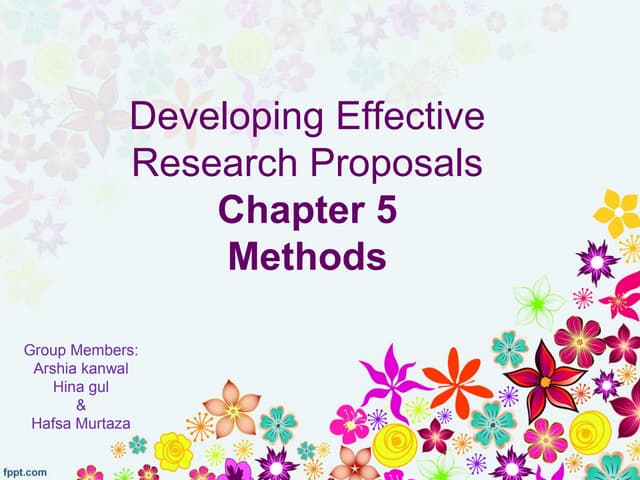 Developing Effective Research Proposals
Chapter 5
Methods

Group Members:
Arshia kanwal
Hina gul
&
Hafsa Murtaza

fppt.com